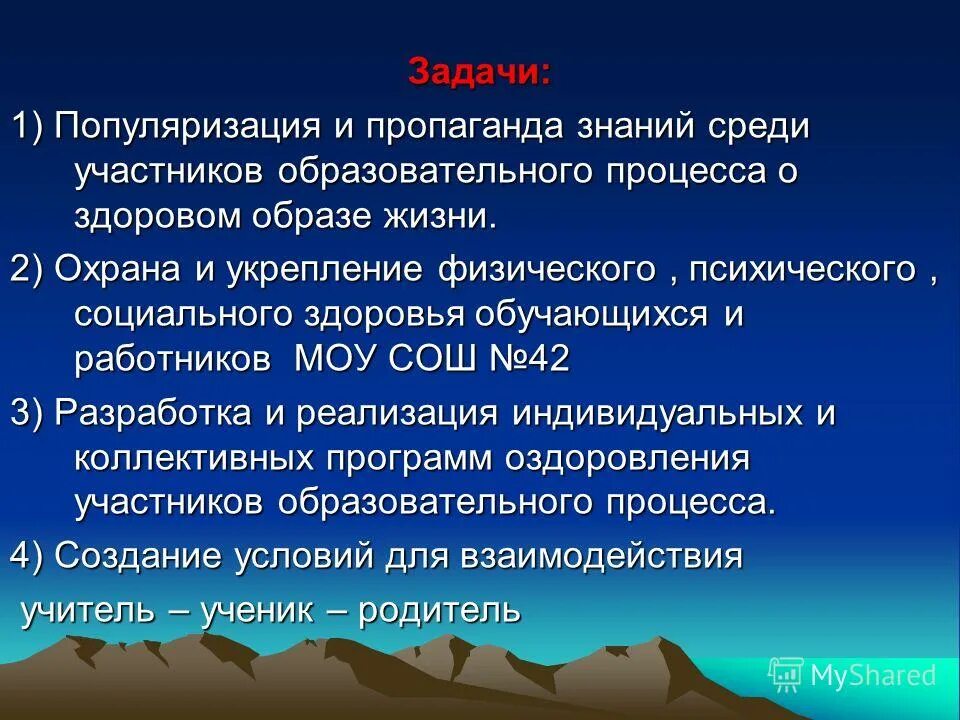 Задачи:

1) Популяризация и пропаганда знаний среди участников образовательного процесса о здоровом образе жизни.

2) Охрана и укрепление физического , психического , социального здоровья обучающихся и работников МОУ СОШ №42

3) Разработка и реализация индивидуальных и коллективных программ оздоровления участников образовательного процесса.

4) Создание условий для взаимодействия учитель – ученик – родитель

MyShared